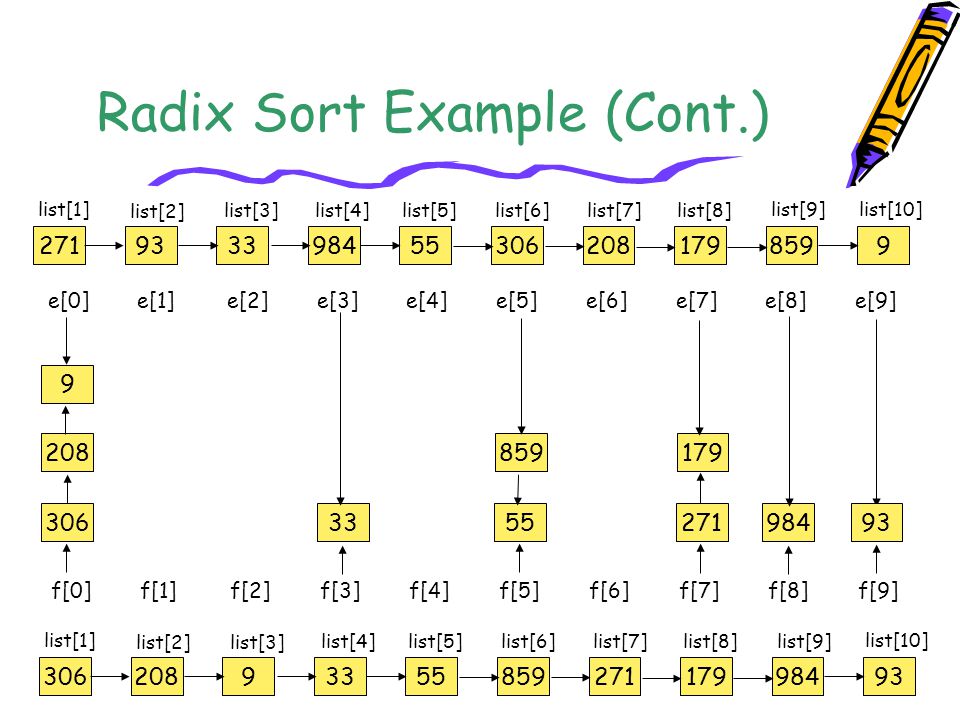 Radix Sort Example (Cont.)

list[1] list[2] list[3] list[4] list[5] list[6] list[7] list[8] list[9] list[10]

271 93 33 984 55 306 208 179 859 9

e[0] e[1] e[2] e[3] e[4] e[5] e[6] e[7] e[8] e[9]

9

208 859 179

306 33 55 271 984 93

f[0] f[1] f[2] f[3] f[4] f[5] f[6] f[7] f[8] f[9]

list[1] list[2] list[3] list[4] list[5] list[6] list[7] list[8] list[9] list[10]

306 208 9 33 55 859 271 179 984 93